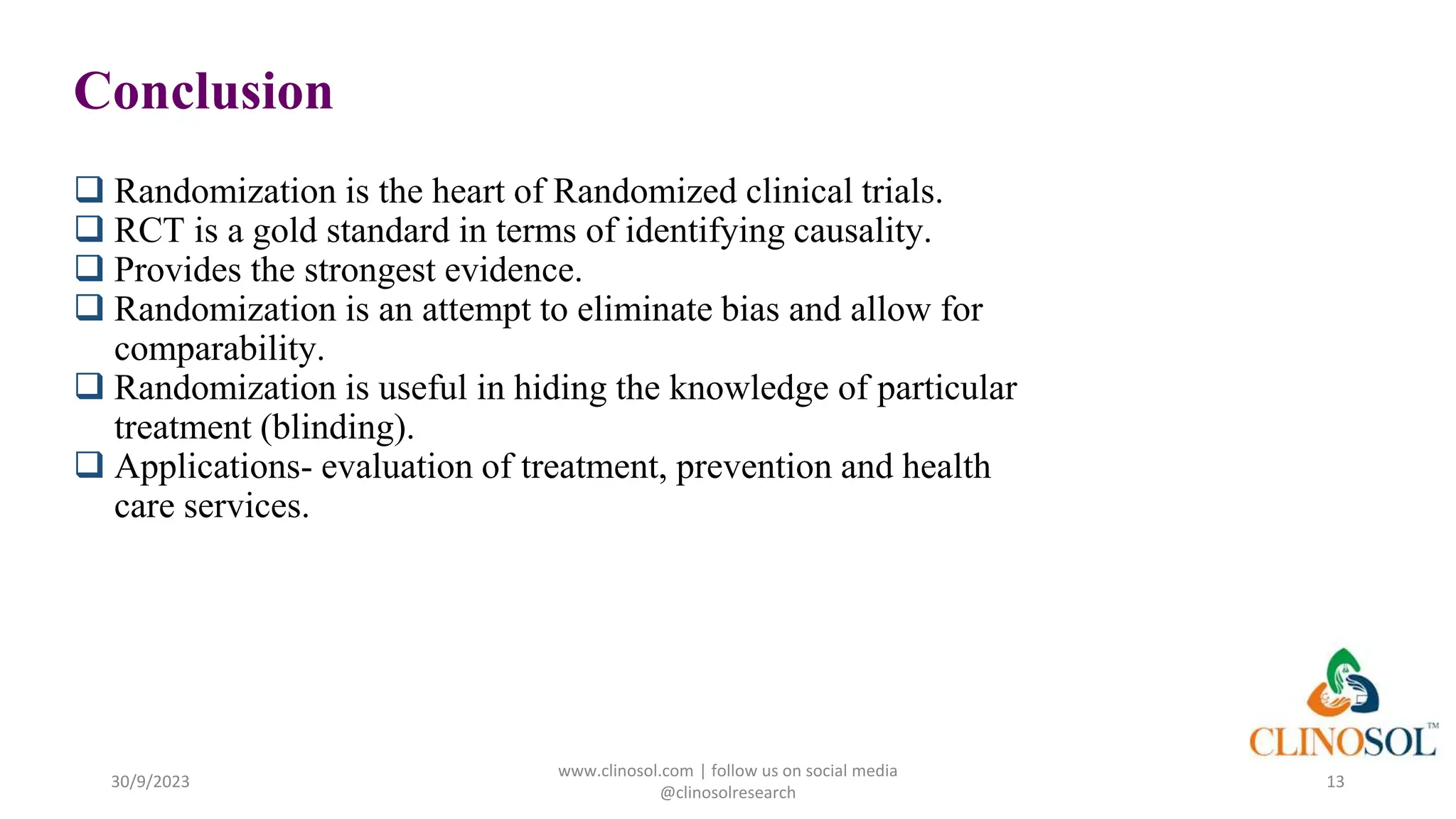 Conclusion

❑ Randomization is the heart of Randomized clinical trials.
❑ RCT is a gold standard in terms of identifying causality.
❑ Provides the strongest evidence.
❑ Randomization is an attempt to eliminate bias and allow for comparability.
❑ Randomization is useful in hiding the knowledge of particular treatment (blinding).
❑ Applications- evaluation of treatment, prevention and health care services.

CLINOSOL™

30/9/2023

www.clinosol.com | follow us on social media @clinosolresearch

13